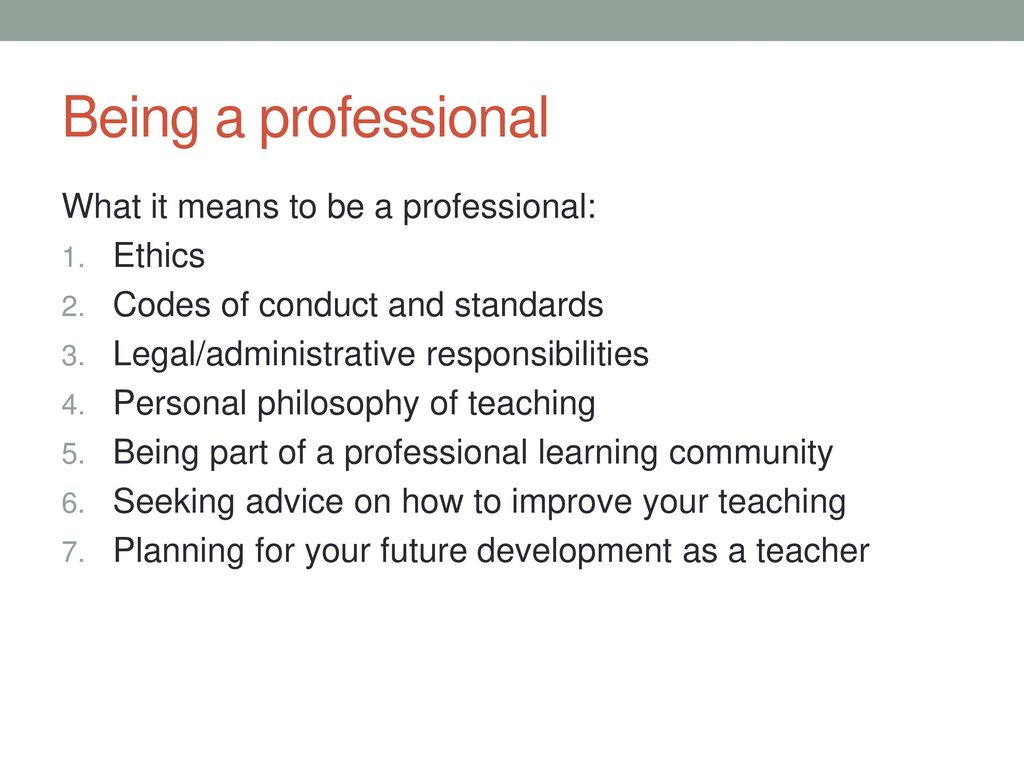 Being a professional

What it means to be a professional:
1. Ethics
2. Codes of conduct and standards
3. Legal/administrative responsibilities
4. Personal philosophy of teaching
5. Being part of a professional learning community
6. Seeking advice on how to improve your teaching
7. Planning for your future development as a teacher